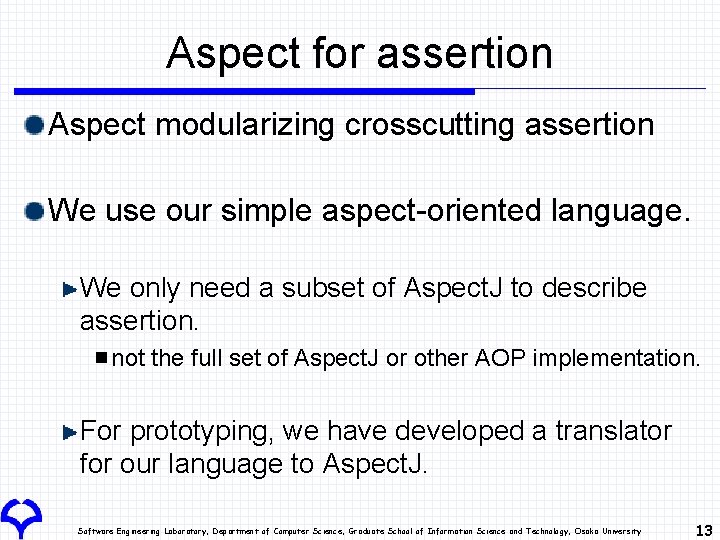 Aspect for assertion

Aspect modularizing crosscutting assertion

We use our simple aspect-oriented language.

We only need a subset of AspectJ to describe assertion.

not the full set of AspectJ or other AOP implementation.

For prototyping, we have developed a translator for our language to AspectJ.

Software Engineering Laboratory, Department of Computer Science, Graduate School of Information Science and Technology, Osaka University

13